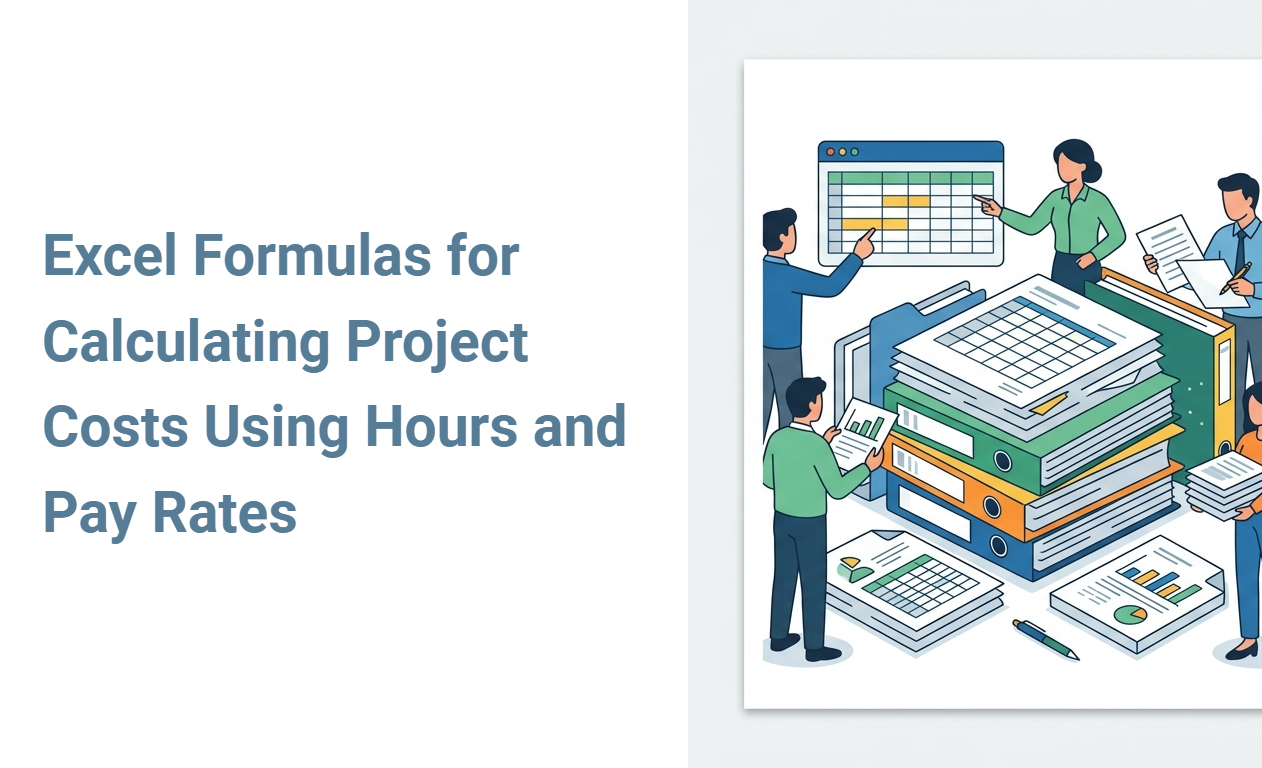 Excel Formulas for Calculating Project Costs Using Hours and Pay Rates